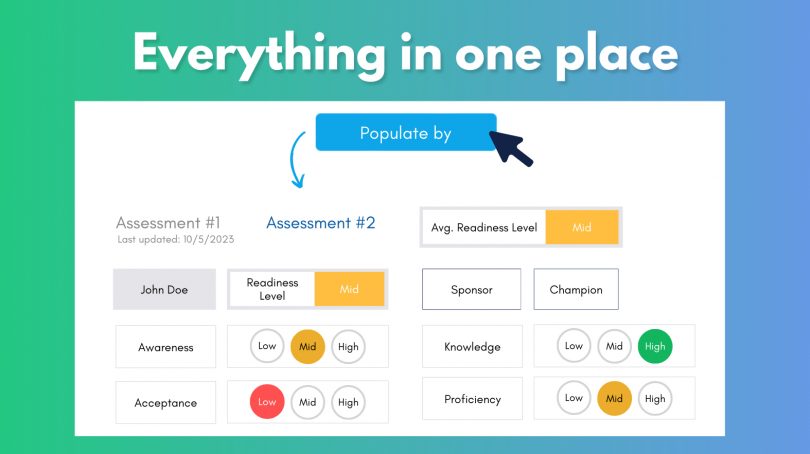 Everything in one place

Populate by

Assessment #1
Last updated: 10/5/2023

Assessment #2

Avg. Readiness Level Mid

John Doe

Readiness Level Mid

Sponsor

Champion

Awareness

Low Mid High

Knowledge

Low Mid High

Acceptance

Low Mid High

Proficiency

Low Mid High